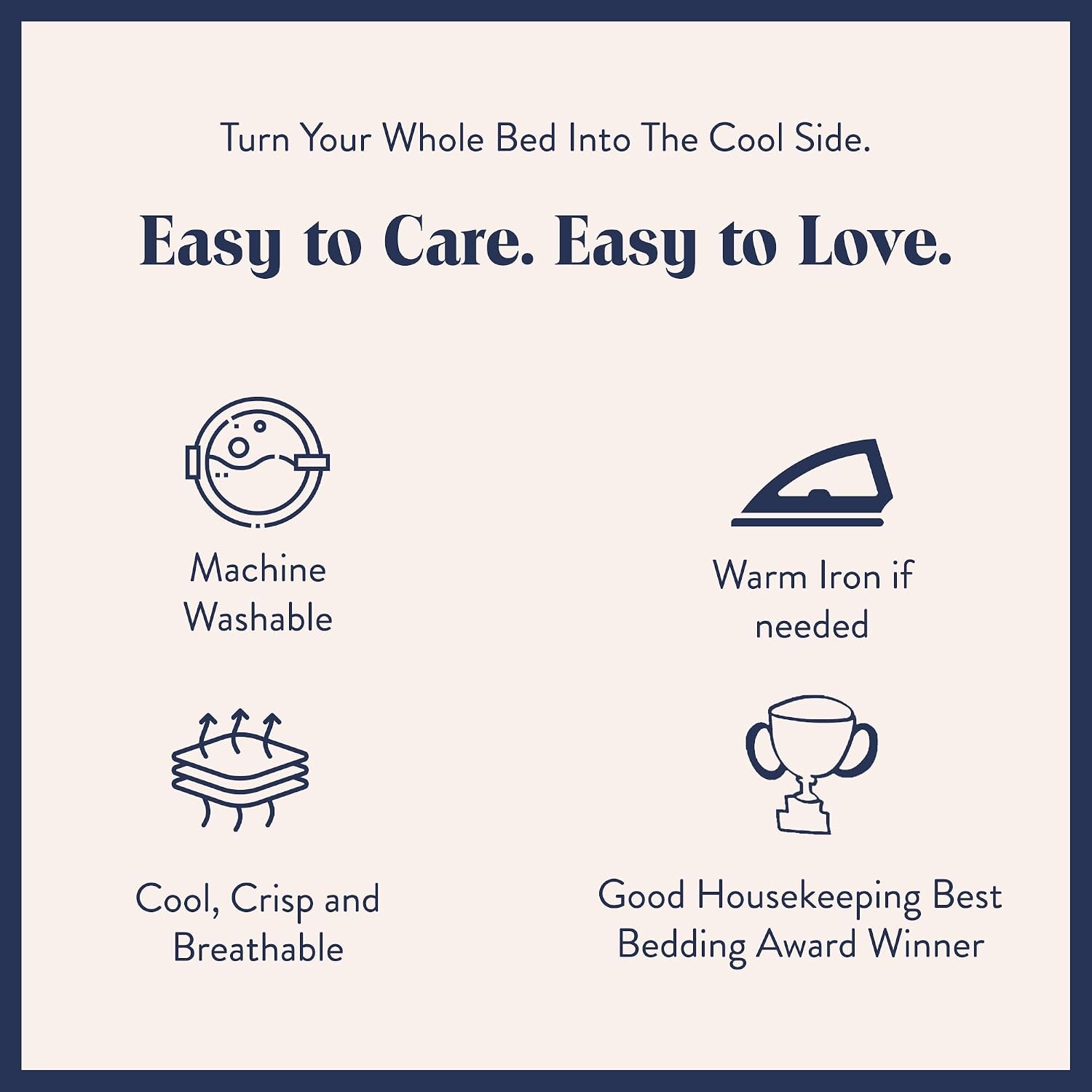 Turn Your Whole Bed Into The Cool Side.

Easy to Care. Easy to Love.

Machine Washable

Warm Iron if needed

Cool, Crisp and Breathable

Good Housekeeping Best Bedding Award Winner